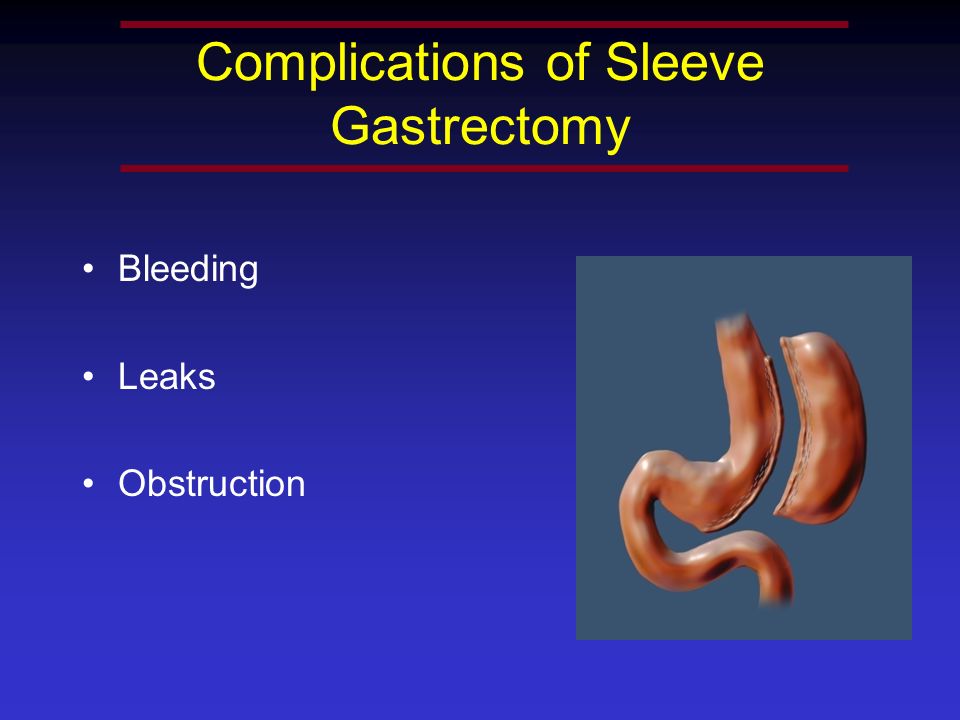 Complications of Sleeve Gastrectomy

• Bleeding

• Leaks

• Obstruction